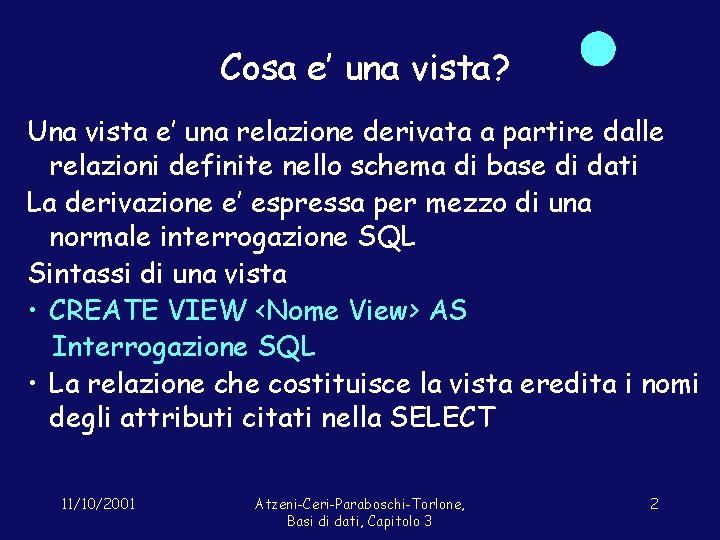 Cosa e' una vista?

Una vista e' una relazione derivata a partire dalle relazioni definite nello schema di base di dati

La derivazione e' espressa per mezzo di una normale interrogazione SQL

Sintassi di una vista

• CREATE VIEW <Nome View> AS Interrogazione SQL

• La relazione che costituisce la vista eredita i nomi degli attributi citati nella SELECT

11/10/2001

Atzeni-Ceri-Paraboschi-Torlone, Basi di dati, Capitolo 3

2